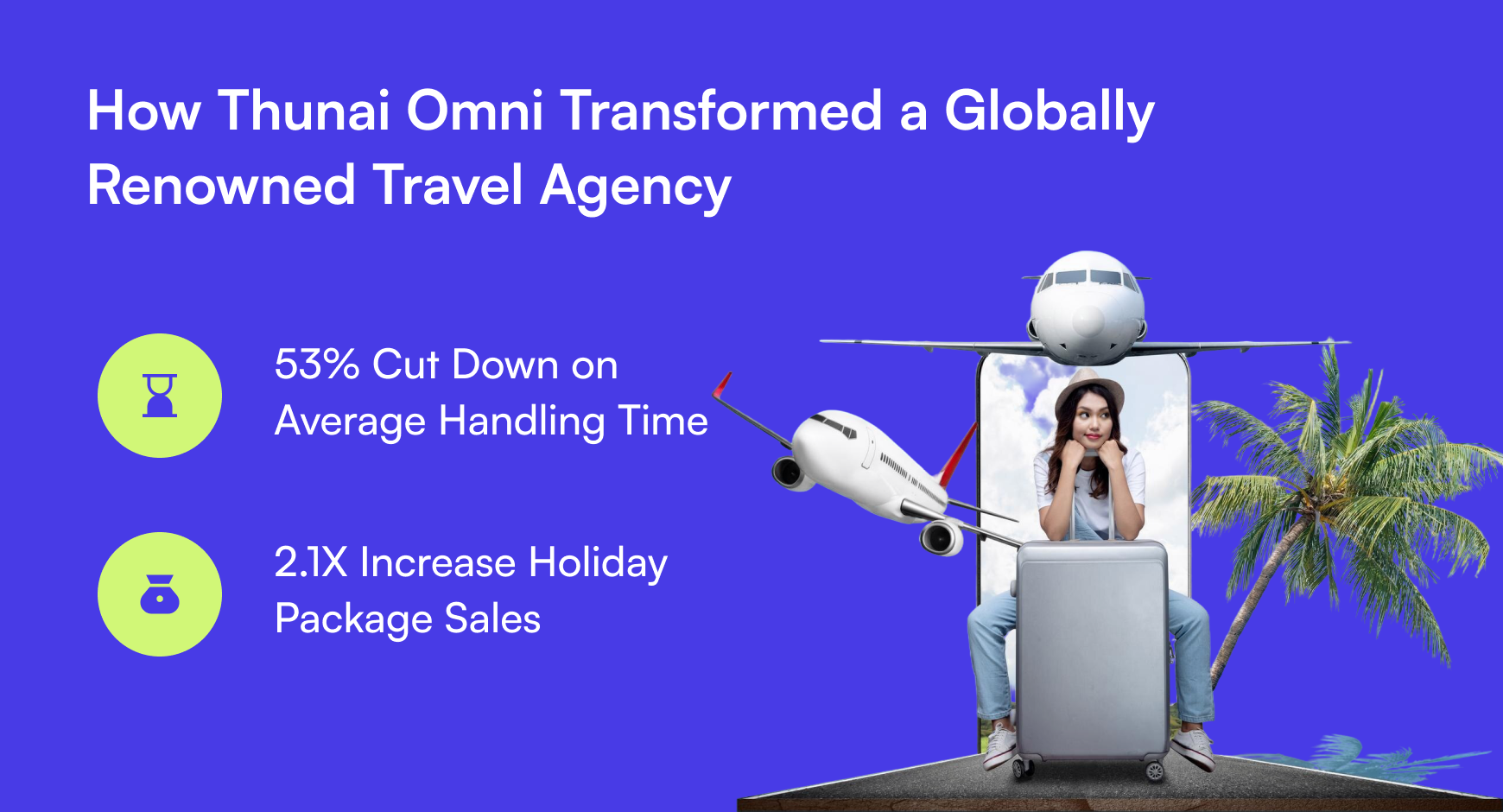 How Thunai Omni Transformed a Globally Renowned Travel Agency

53% Cut Down on Average Handling Time

2.1X Increase Holiday Package Sales